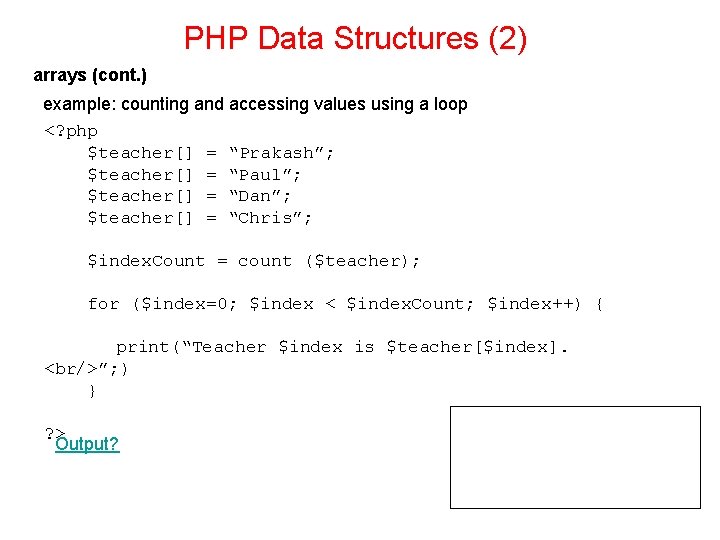 PHP Data Structures (2)

arrays (cont.)

example: counting and accessing values using a loop

<?php
$teacher[] = “Prakash”;
$teacher[] = “Paul”;
$teacher[] = “Dan”;
$teacher[] = “Chris”;

$indexCount = count ($teacher);

for ($index=0; $index < $indexCount; $index++) {

print(“Teacher $index is $teacher[$index]. <br/>”;)
}

?>

Output?